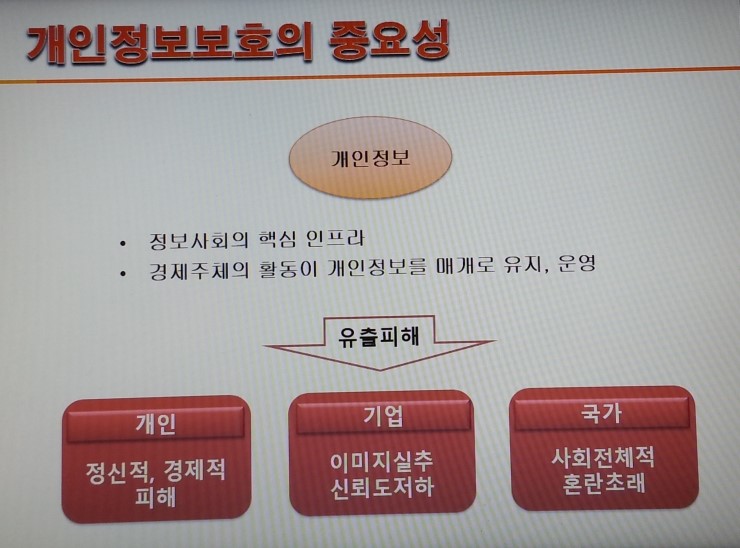 개인정보보호의 중요성

개인정보

• 정보사회의 핵심 인프라
• 경제주체의 활동이 개인정보를 매개로 유지, 운영

유출피해

개인
정신적, 경제적 피해

기업
이미지실추 신뢰도저하

국가
사회전체적 혼란초래